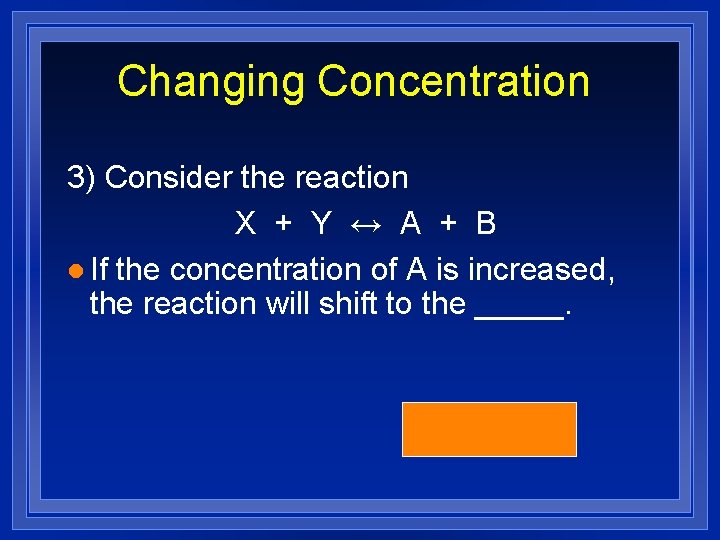 Changing Concentration

3) Consider the reaction

$X + Y \leftrightarrow A + B$

If the concentration of A is increased, the reaction will shift to the _____.